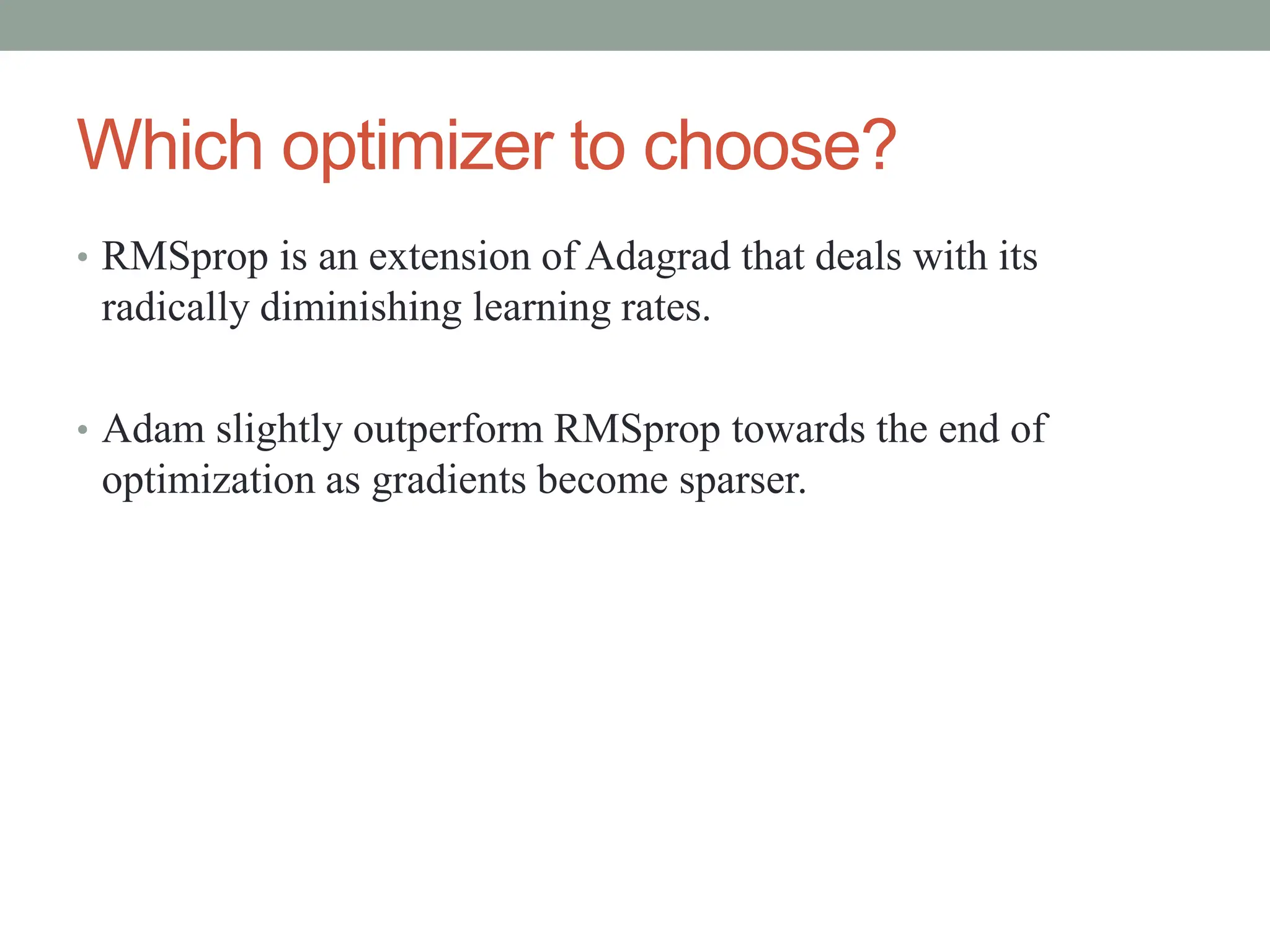 Which optimizer to choose?

• RMSprop is an extension of Adagrad that deals with its radically diminishing learning rates.

• Adam slightly outperform RMSprop towards the end of optimization as gradients become sparser.